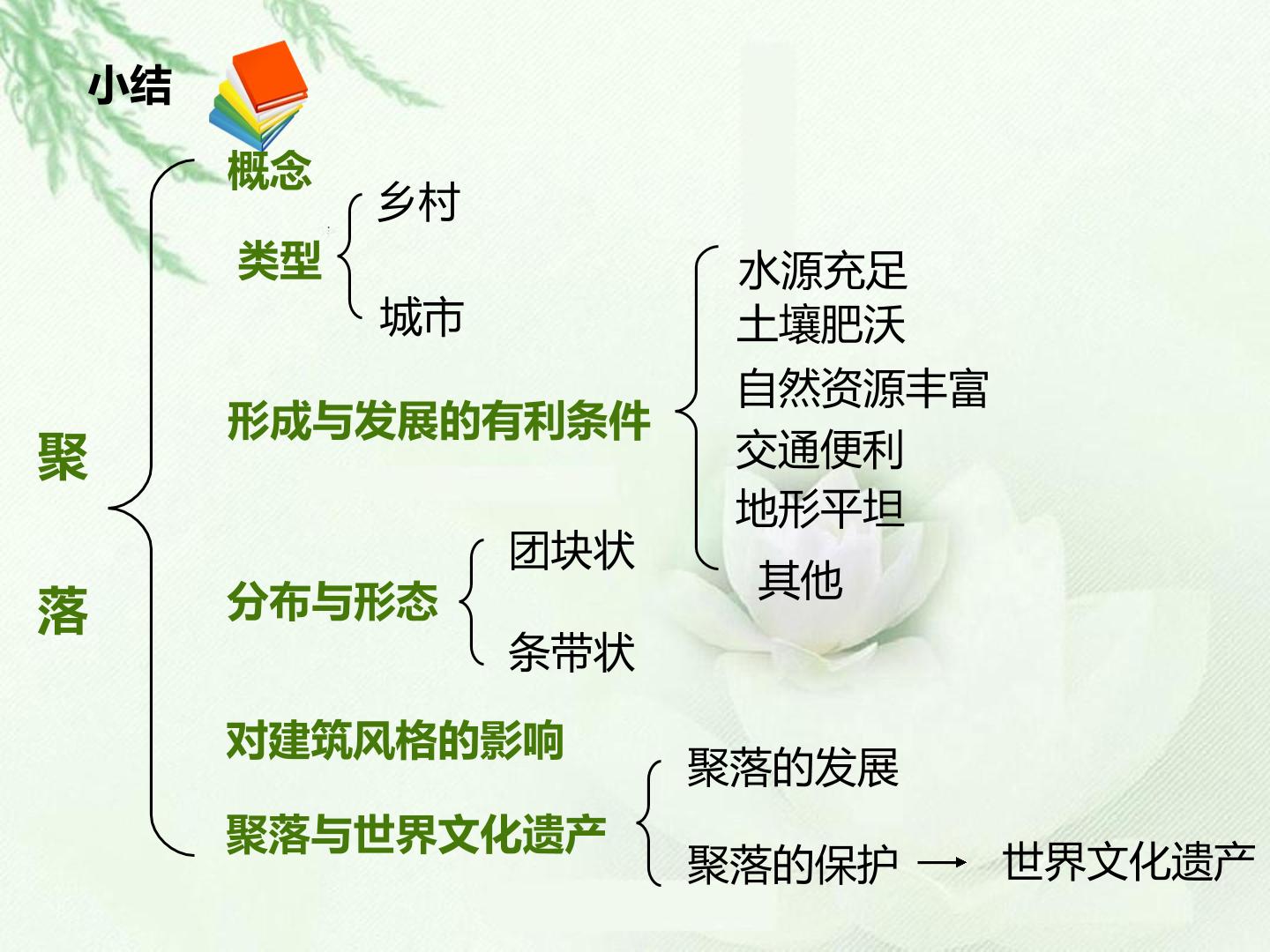 小结

聚

落

概念

类型

乡村

城市

形成与发展的有利条件

水源充足
土壤肥沃
自然资源丰富
交通便利
地形平坦
其他

分布与形态

团块状

条带状

对建筑风格的影响

聚落与世界文化遗产

聚落的发展

聚落的保护 → 世界文化遗产